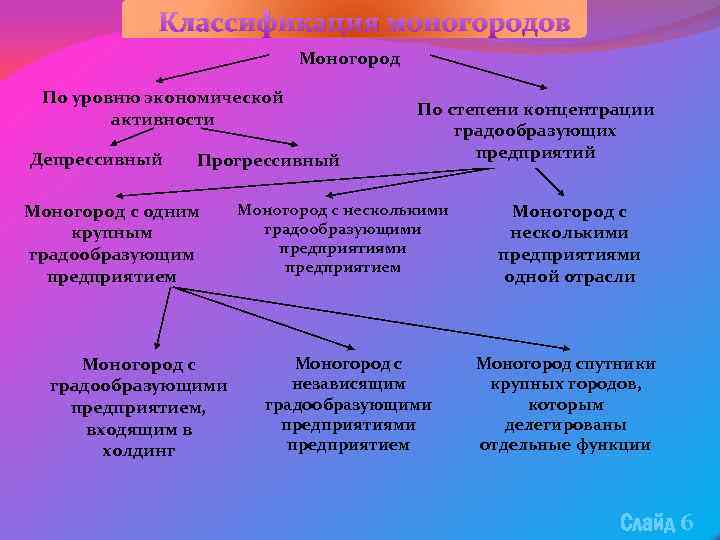 Классификация моногородов

Моногород

По уровню экономической активности

По степени концентрации градообразующих предприятий

Депрессивный

Прогрессивный

Моногород с одним крупным градообразующим предприятием

Моногород с несколькими градообразующими предприятиями предприятием

Моногород с несколькими предприятиями одной отрасли

Моногород с градообразующими предприятием, входящим в холдинг

Моногород с независящим градообразующими предприятиями предприятием

Моногород спутники крупных городов, которым делегированы отдельные функции

Слайд 6